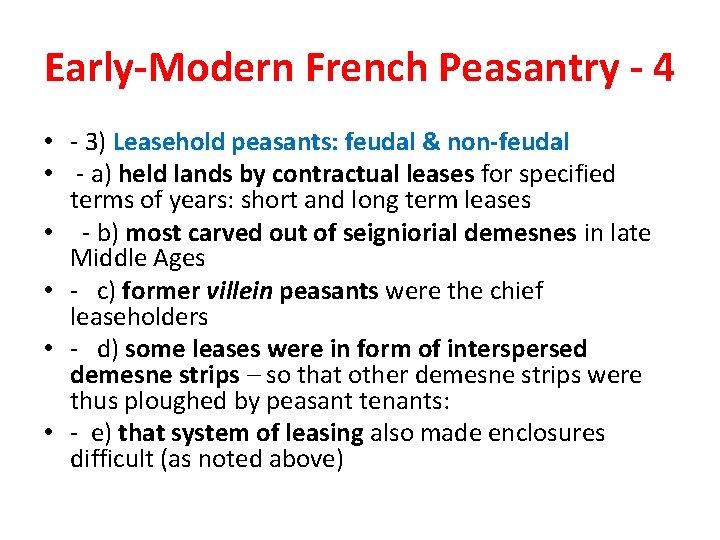 Early-Modern French Peasantry - 4

• - 3) Leasehold peasants: feudal & non-feudal
• - a) held lands by contractual leases for specified terms of years: short and long term leases
• - b) most carved out of seigniorial demesnes in late Middle Ages
• - c) former villein peasants were the chief leaseholders
• - d) some leases were in form of interspersed demesne strips – so that other demesne strips were thus ploughed by peasant tenants:
• - e) that system of leasing also made enclosures difficult (as noted above)